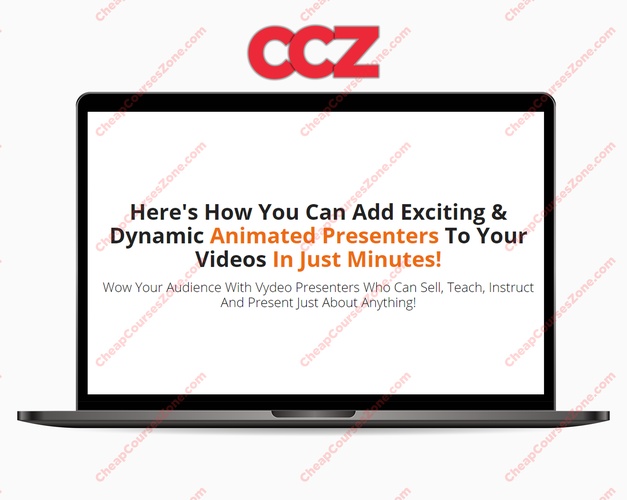 CCZ

Here's How You Can Add Exciting & Dynamic Animated Presenters To Your Videos In Just Minutes!

Wow Your Audience With Vydeo Presenters Who Can Sell, Teach, Instruct And Present Just About Anything!

CheapCoursesZone.com